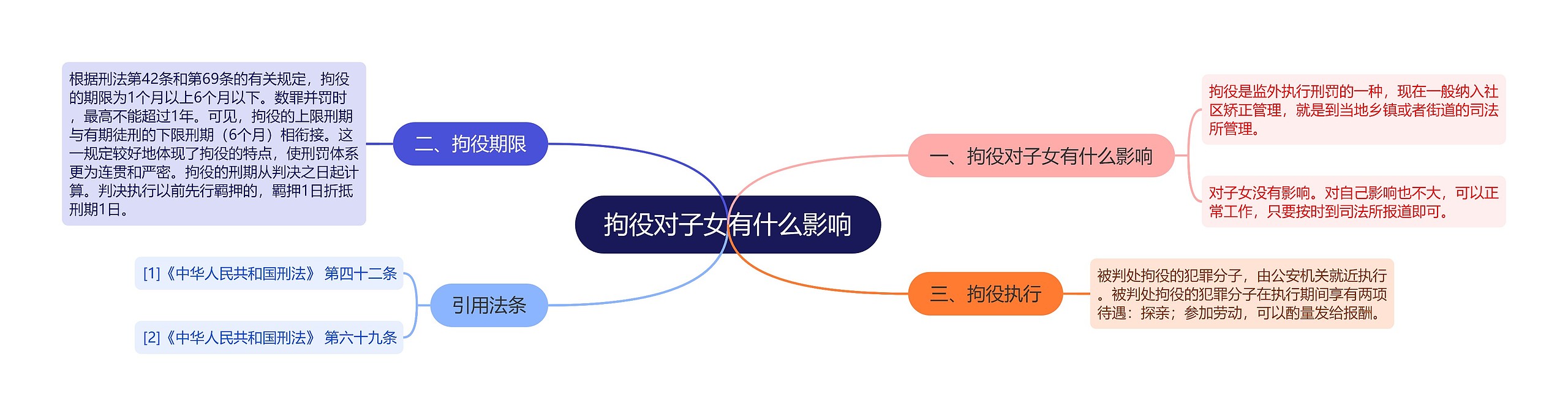 拘役对子女有什么影响

一、拘役对子女有什么影响

拘役是监外执行刑罚的一种，现在一般纳入社区矫正管理，就是到当地乡镇或者街道的司法所管理。

对子女没有影响。对自己影响也不大，可以正常工作，只要按时到司法所报道即可。

二、拘役期限

根据刑法第42条和第69条的有关规定，拘役的期限为1个月以上6个月以下。数罪并罚时，最高不能超过1年。可见，拘役的上限刑期与有期徒刑的下限刑期（6个月）相衔接。这一规定较好地体现了拘役的特点，使刑罚体系更为连贯和严密。拘役的刑期从判决之日起计算。判决执行以前先行羁押的，羁押1日折抵刑期1日。

三、拘役执行

被判处拘役的犯罪分子，由公安机关就近执行。被判处拘役的犯罪分子在执行期间享有两项待遇：探亲；参加劳动，可以酌量发给报酬。

引用法条

[1]《中华人民共和国刑法》 第四十二条

[2]《中华人民共和国刑法》 第六十九条